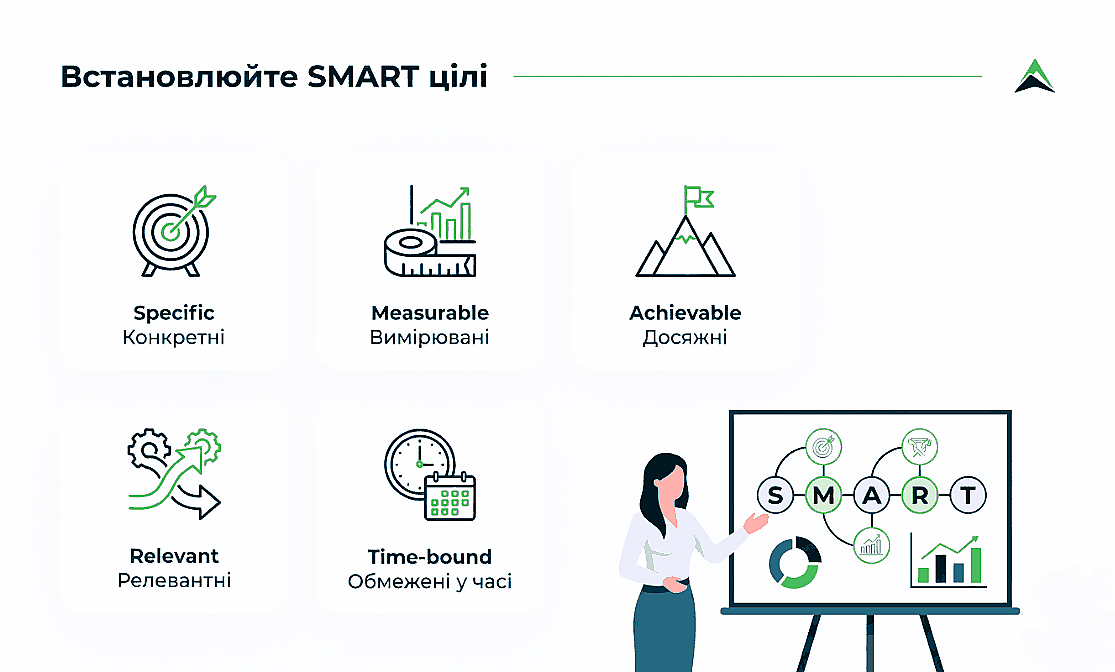 Встановлюйте SMART цілі

Specific
Конкретні

Measurable
Вимірювані

Achievable
Досяжні

Relevant
Релевантні

Time-bound
Обмежені у часі

S M A R T